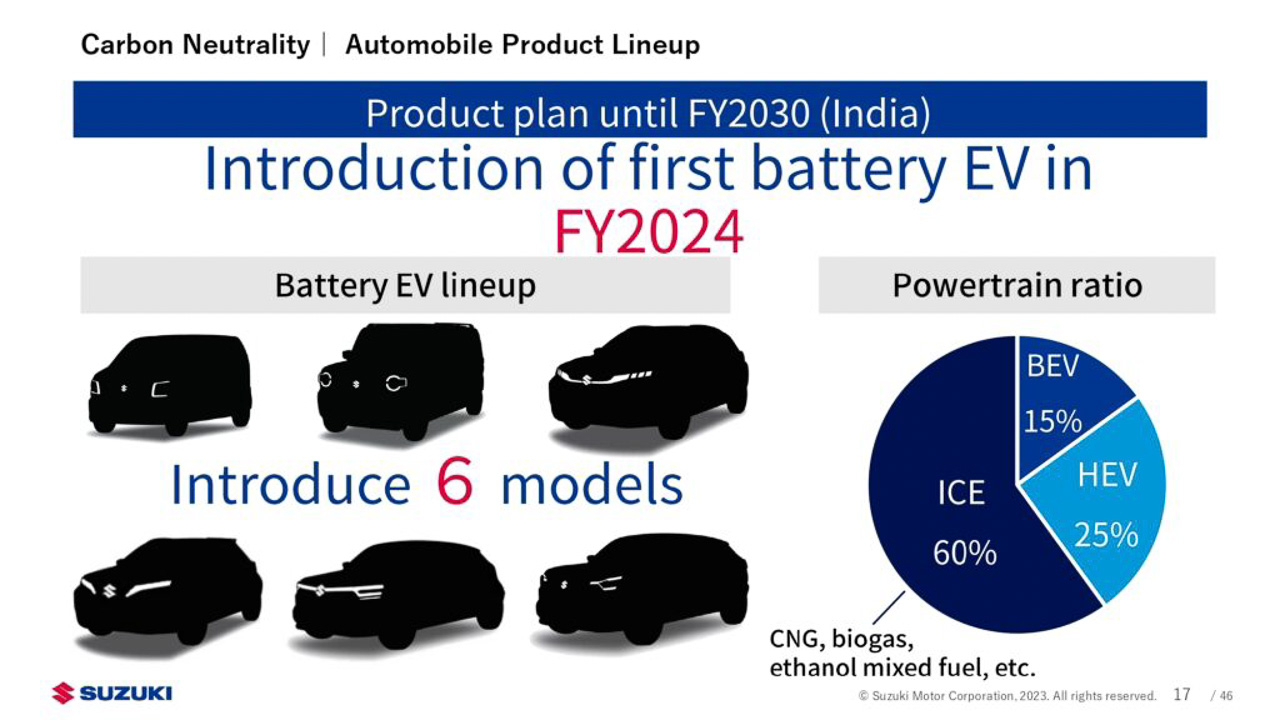 Carbon Neutrality | Automobile Product Lineup

Product plan until FY2030 (India)

Introduction of first battery EV in FY2024

Battery EV lineup

Introduce 6 models

Powertrain ratio

BEV 15%

HEV 25%

ICE 60%

CNG, biogas, ethanol mixed fuel, etc.

SUZUKI

© Suzuki Motor Corporation, 2023. All rights reserved. 17 / 46